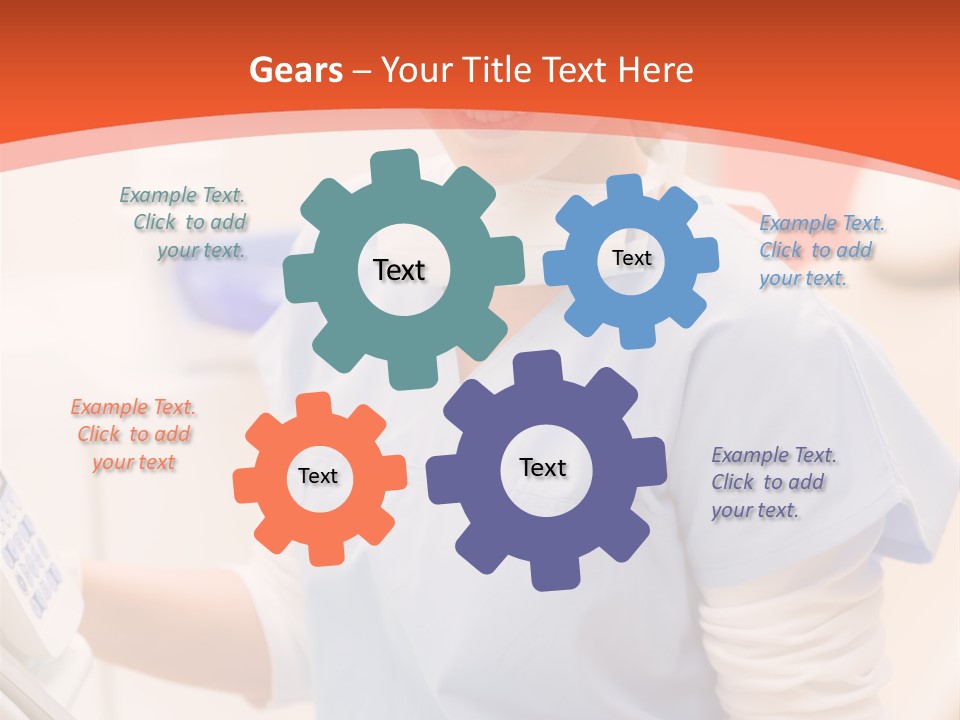 Gears – Your Title Text Here

Example Text. Click to add your text.

Text

Text

Example Text. Click to add your text.

Example Text. Click to add your text

Text

Text

Example Text. Click to add your text.